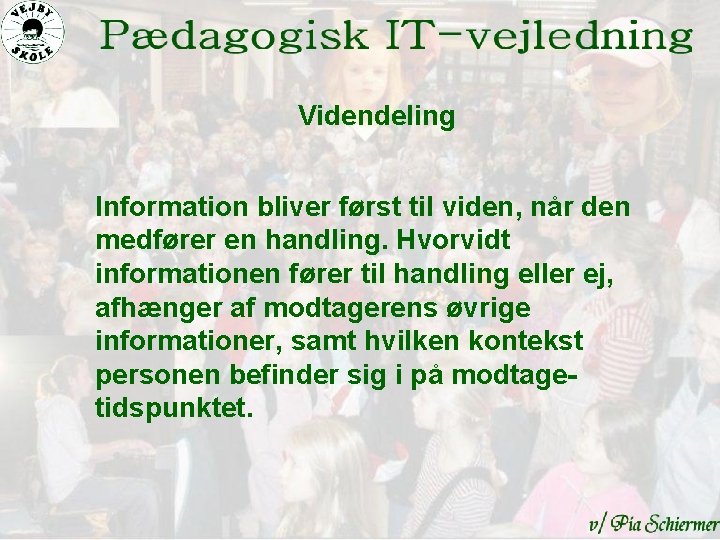 VEJBY SKOLE

Pædagogisk IT-vejledning

Videndeling

Information bliver først til viden, når den medfører en handling. Hvorvidt informationen fører til handling eller ej, afhænger af modtagerens øvrige informationer, samt hvilken kontekst personen befinder sig i på modtagetidspunktet.

v/ Pia Schiermer